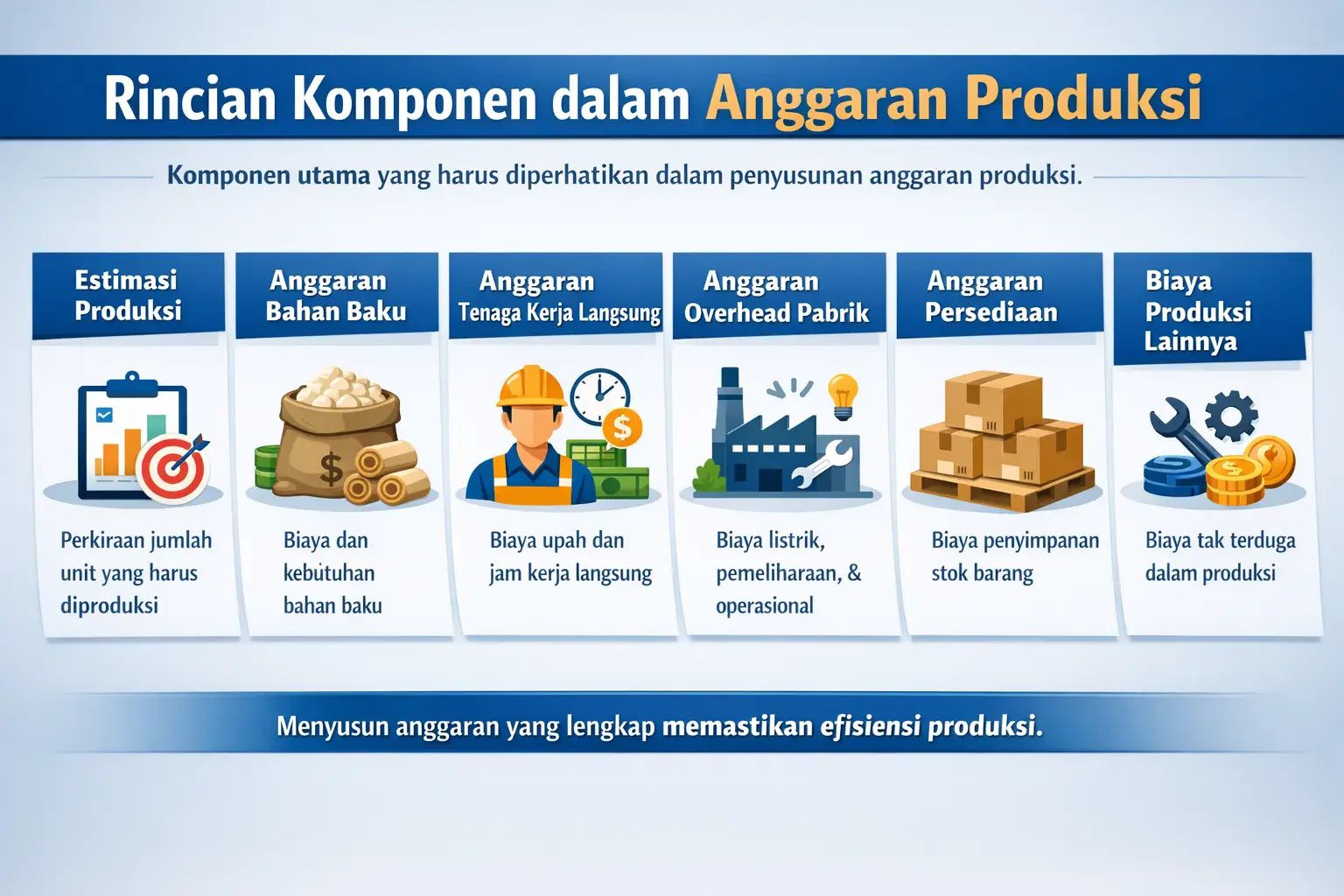 Rincian Komponen dalam Anggaran Produksi

Komponen utama yang harus diperhatikan dalam penyusunan anggaran produksi.

Estimasi Produksi

Perkiraan jumlah unit yang harus diproduksi

Anggaran Bahan Baku

Biaya dan kebutuhan bahan baku

Anggaran Tenaga Kerja Langsung

Biaya upah dan jam kerja langsung

Anggaran Overhead Pabrik

Biaya listrik, pemeliharaan, & operasional

Anggaran Persediaan

Biaya penyimpanan stok barang

Biaya Produksi Lainnya

Biaya tak terduga dalam produksi

Menyusun anggaran yang lengkap memastikan efisiensi produksi.